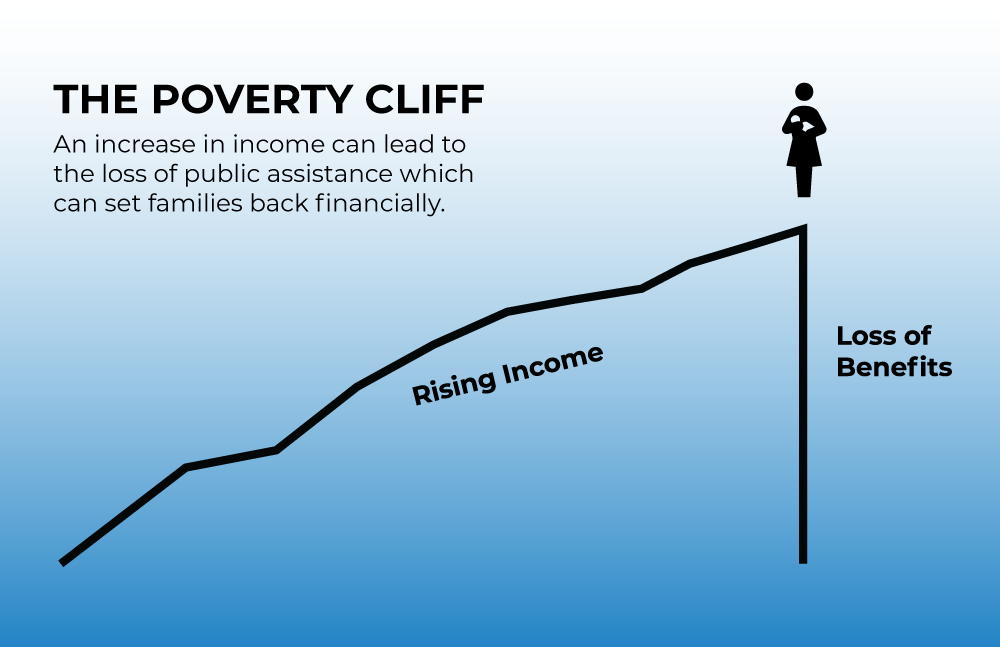 THE POVERTY CLIFF

An increase in income can lead to the loss of public assistance which can set families back financially.

Rising Income

Loss of Benefits